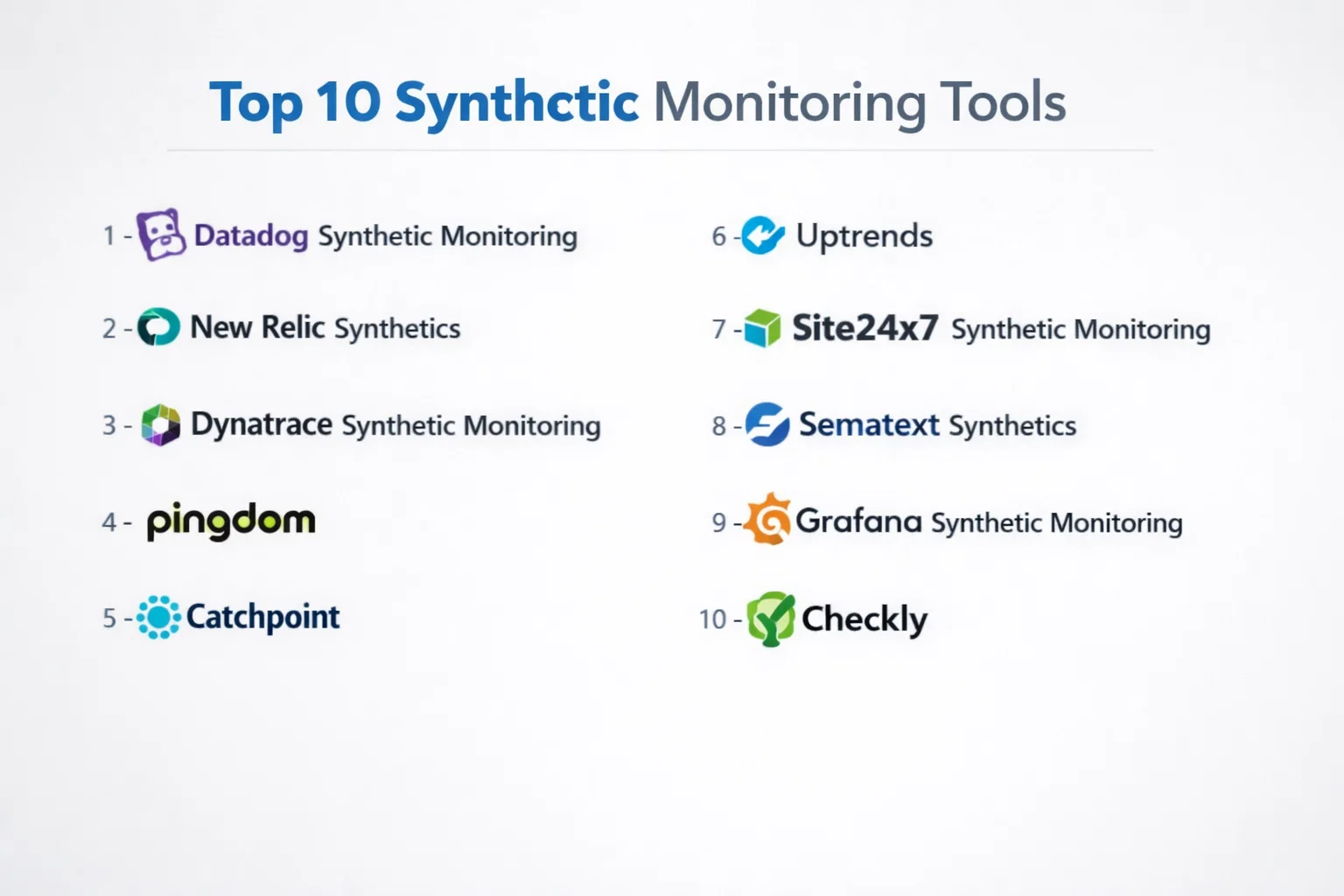 Top 10 Synthctic Monitoring Tools

1 - Datadog Synthetic Monitoring

2 - New Relic Synthetics

3 - Dynatrace Synthetic Monitoring

4 - pingdom

5 - Catchpoint

6 - Uptrends

7 - Site24x7 Synthetic Monitoring

8 - Sematext Synthetics

9 - Grafana Synthetic Monitoring

10 - Checkly